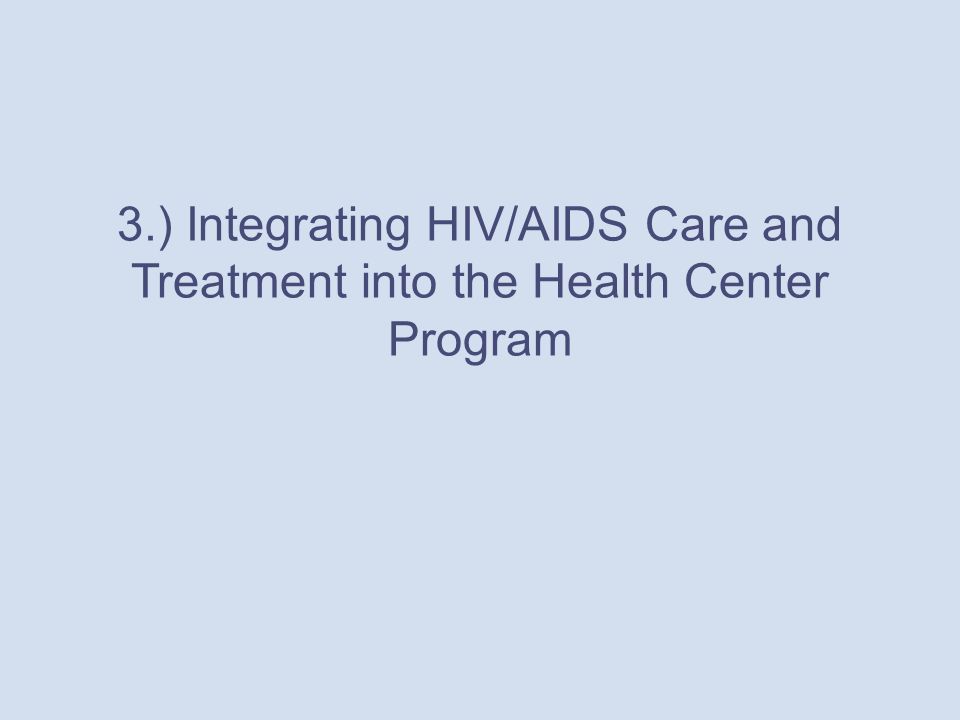 3.) Integrating HIV/AIDS Care and Treatment into the Health Center Program